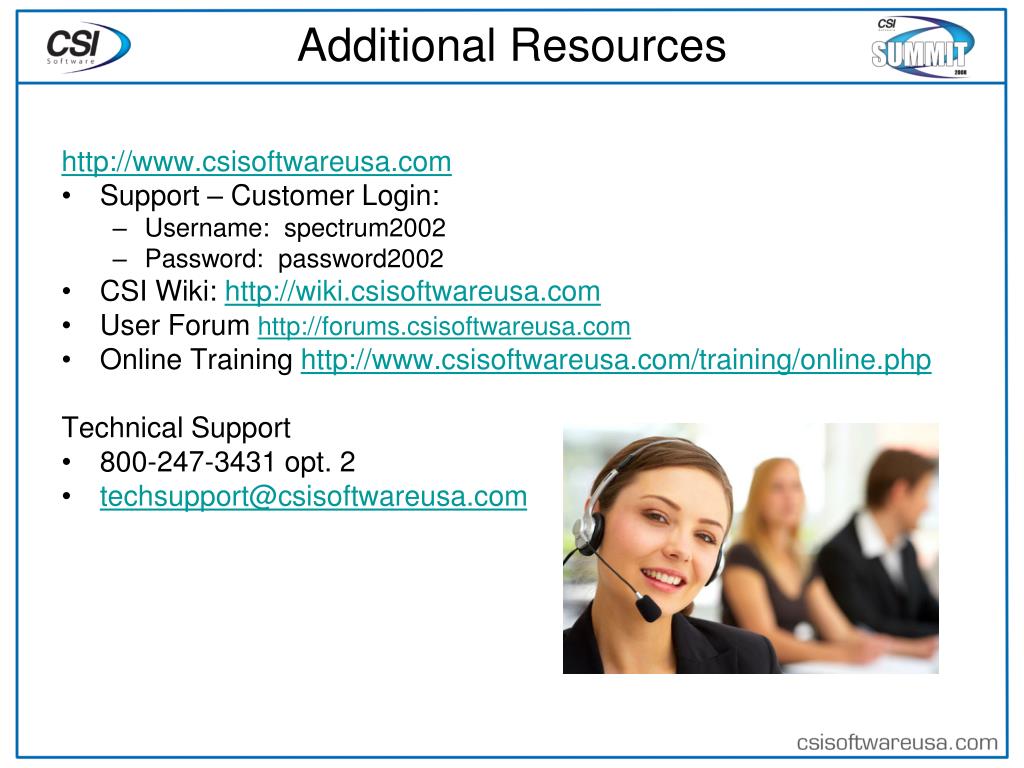 CSI Software

Additional Resources

CSI Software SUMMIT 2008

http://www.csisoftwareusa.com
• Support – Customer Login:
– Username: spectrum2002
– Password: password2002
• CSI Wiki: http://wiki.csisoftwareusa.com
• User Forum http://forums.csisoftwareusa.com
• Online Training http://www.csisoftwareusa.com/training/online.php

Technical Support
• 800-247-3431 opt. 2
• techsupport@csisoftwareusa.com

csisoftwareusa.com